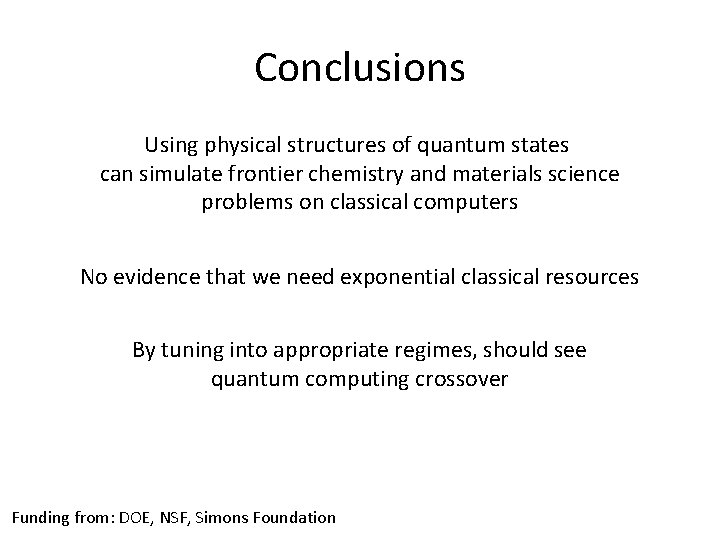 Conclusions

Using physical structures of quantum states can simulate frontier chemistry and materials science problems on classical computers

No evidence that we need exponential classical resources

By tuning into appropriate regimes, should see quantum computing crossover

Funding from: DOE, NSF, Simons Foundation